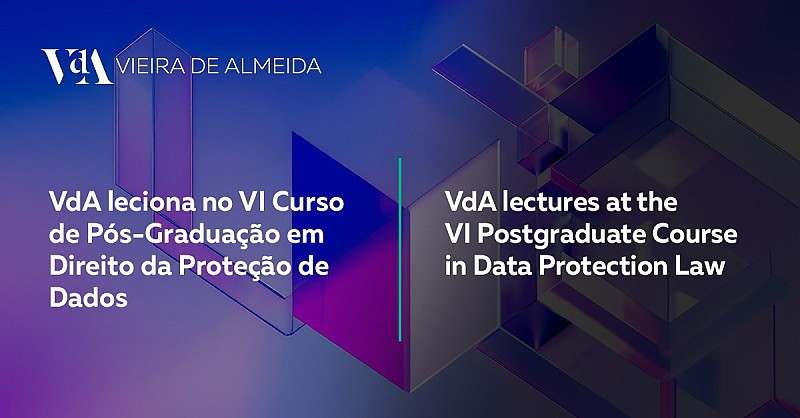 VdA VIEIRA DE ALMEIDA

VdA leciona no VI Curso de Pós-Graduação em Direito da Proteção de Dados

VdA lectures at the VI Postgraduate Course in Data Protection Law